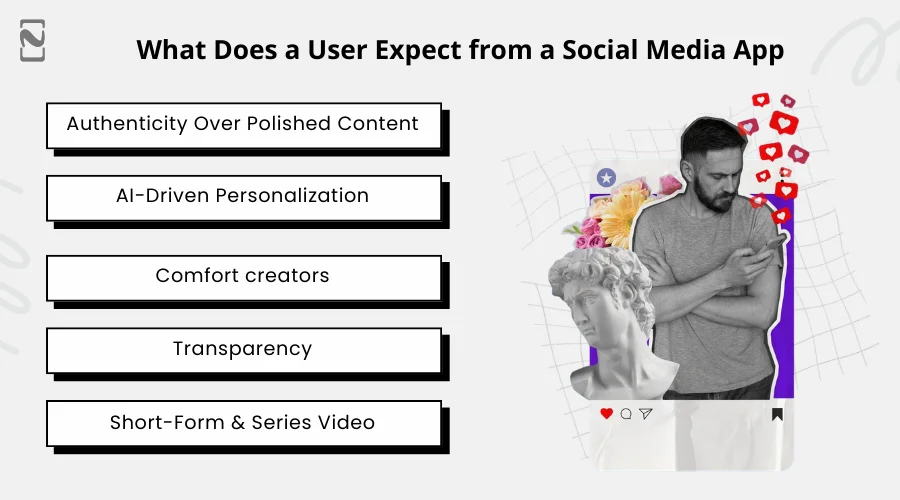 What Does a User Expect from a Social Media App

Authenticity Over Polished Content

AI-Driven Personalization

Comfort creators

Transparency

Short-Form & Series Video